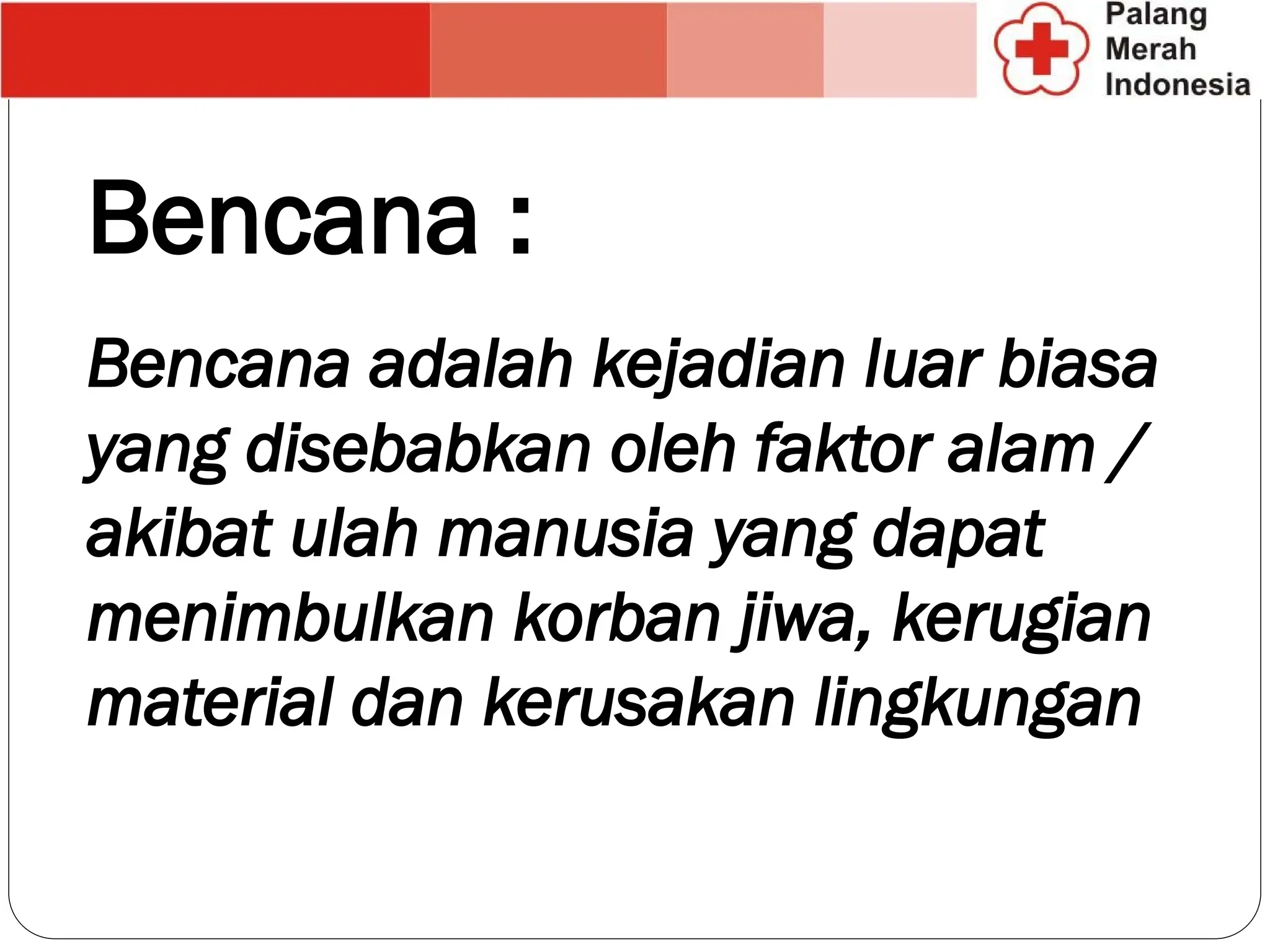 Palang Merah Indonesia

Bencana :

Bencana adalah kejadian luar biasa yang disebabkan oleh faktor alam / akibat ulah manusia yang dapat menimbulkan korban jiwa, kerugian material dan kerusakan lingkungan